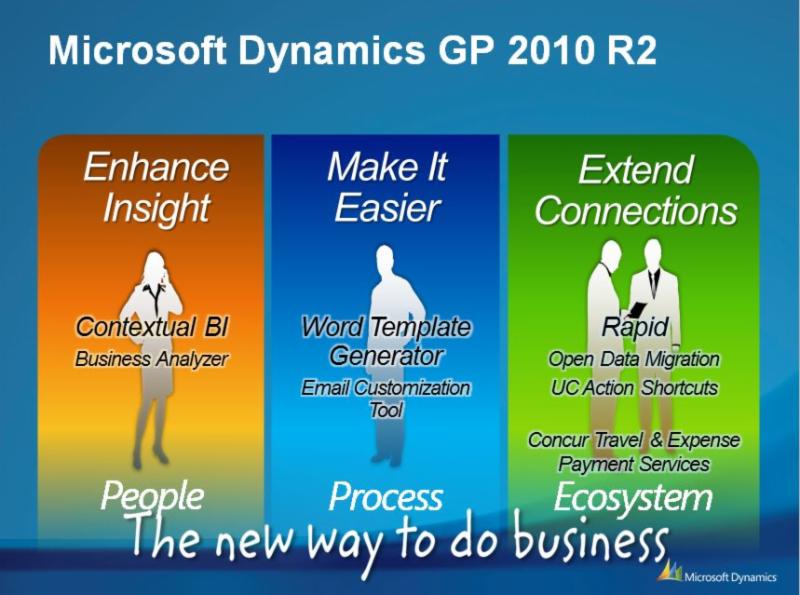 Microsoft Dynamics GP 2010 R2

Enhance Insight

Contextual BI

Business Analyzer

People

Make It Easier

Word Template Generator

Email Customization Tool

Process

Extend Connections

Rapid

Open Data Migration

UC Action Shortcuts

Concur Travel & Expense Payment Services

Ecosystem

The new way to do business

Microsoft Dynamics